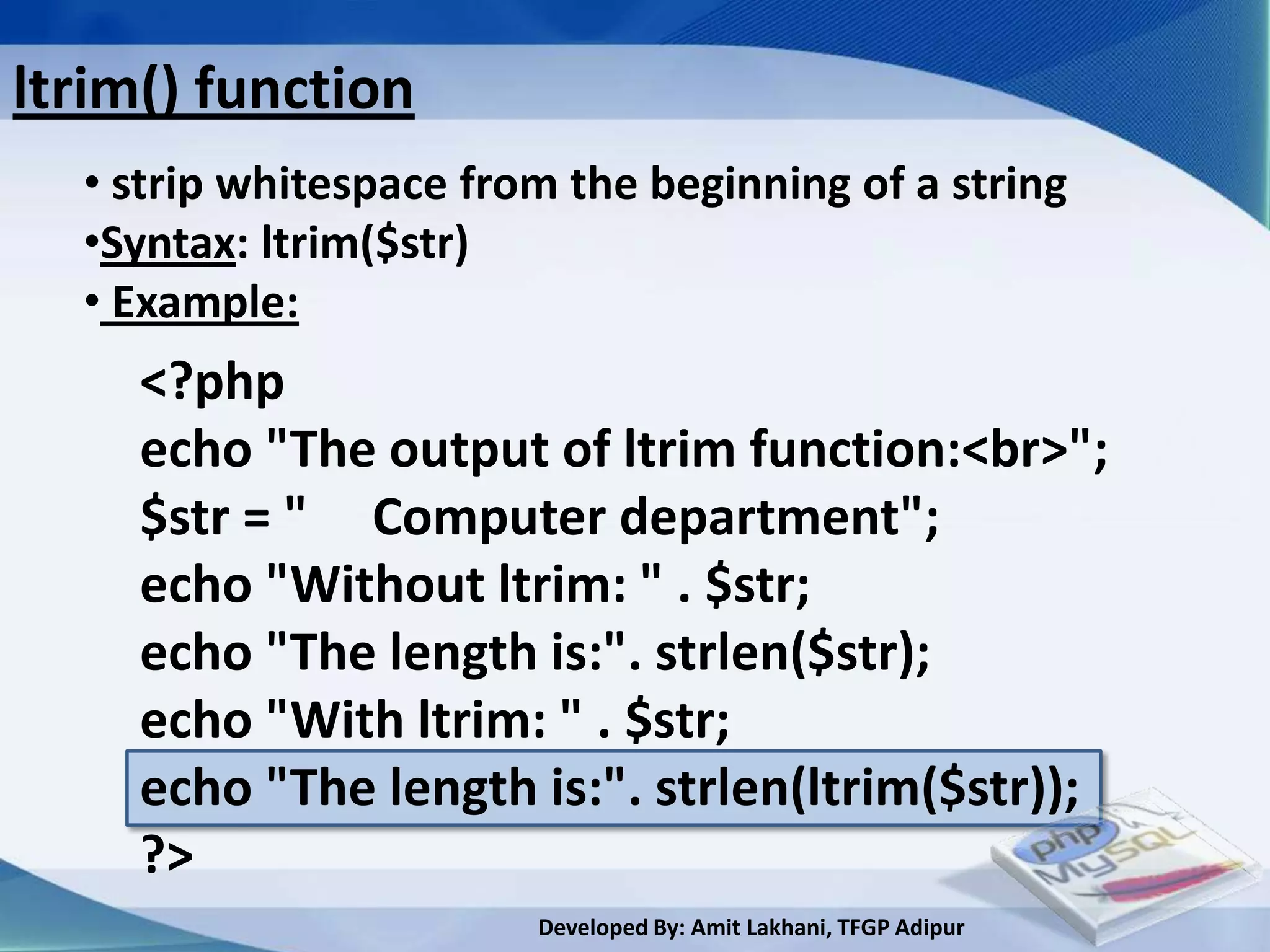 ltrim() function

• strip whitespace from the beginning of a string
•Syntax: ltrim($str)
• Example:

<?php
echo "The output of ltrim function:<br>";
$str = "     Computer department";
echo "Without ltrim: " . $str;
echo "The length is:". strlen($str);
echo "With ltrim: " . $str;
echo "The length is:". strlen(ltrim($str));
?>

php
MySQL

Developed By: Amit Lakhani, TFGP Adipur